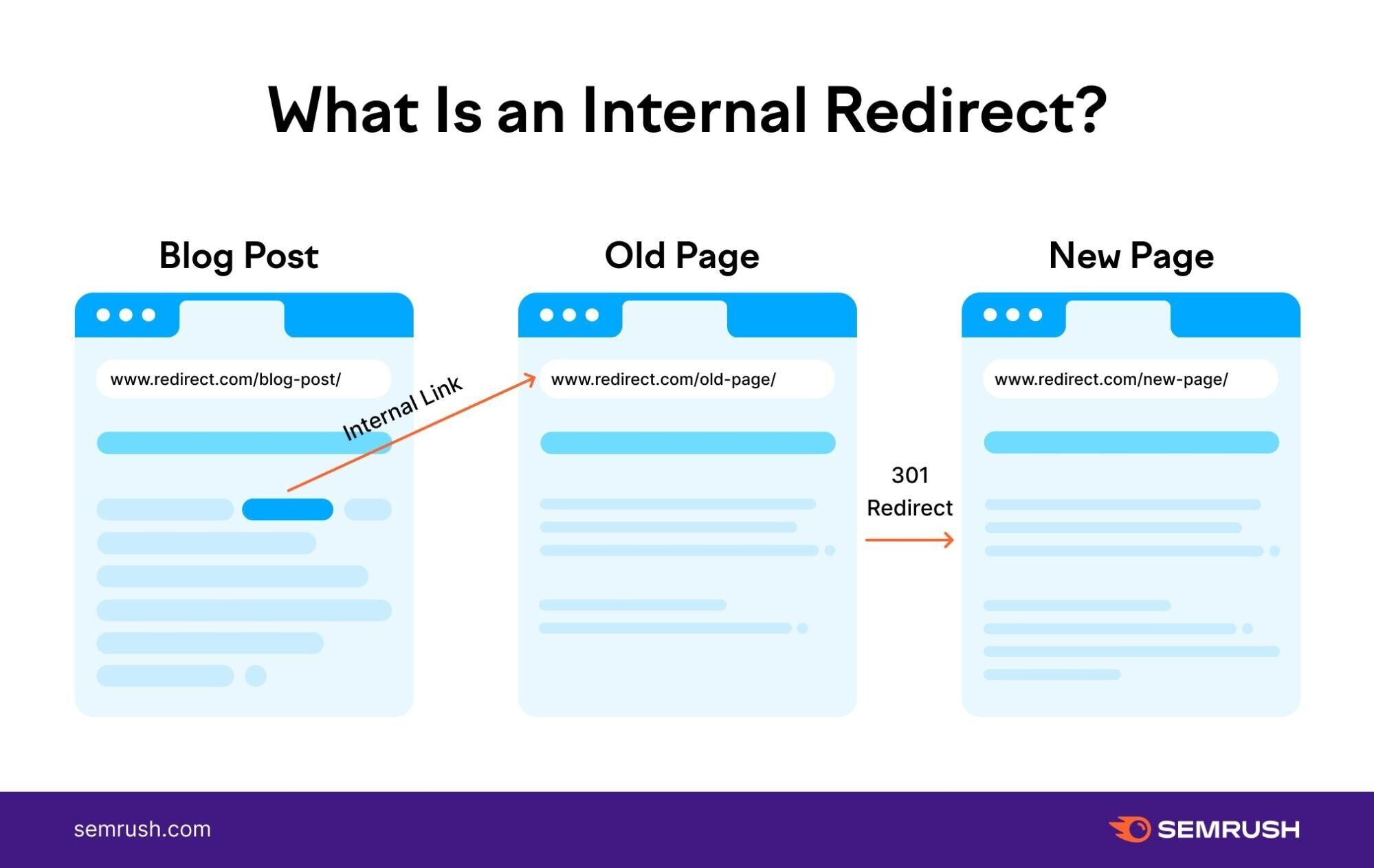 What Is an Internal Redirect?

Blog Post

www.redirect.com/blog-post/

Internal Link

Old Page

www.redirect.com/old-page/

301 Redirect

New Page

www.redirect.com/new-page/

semrush.com

SEMRUSH